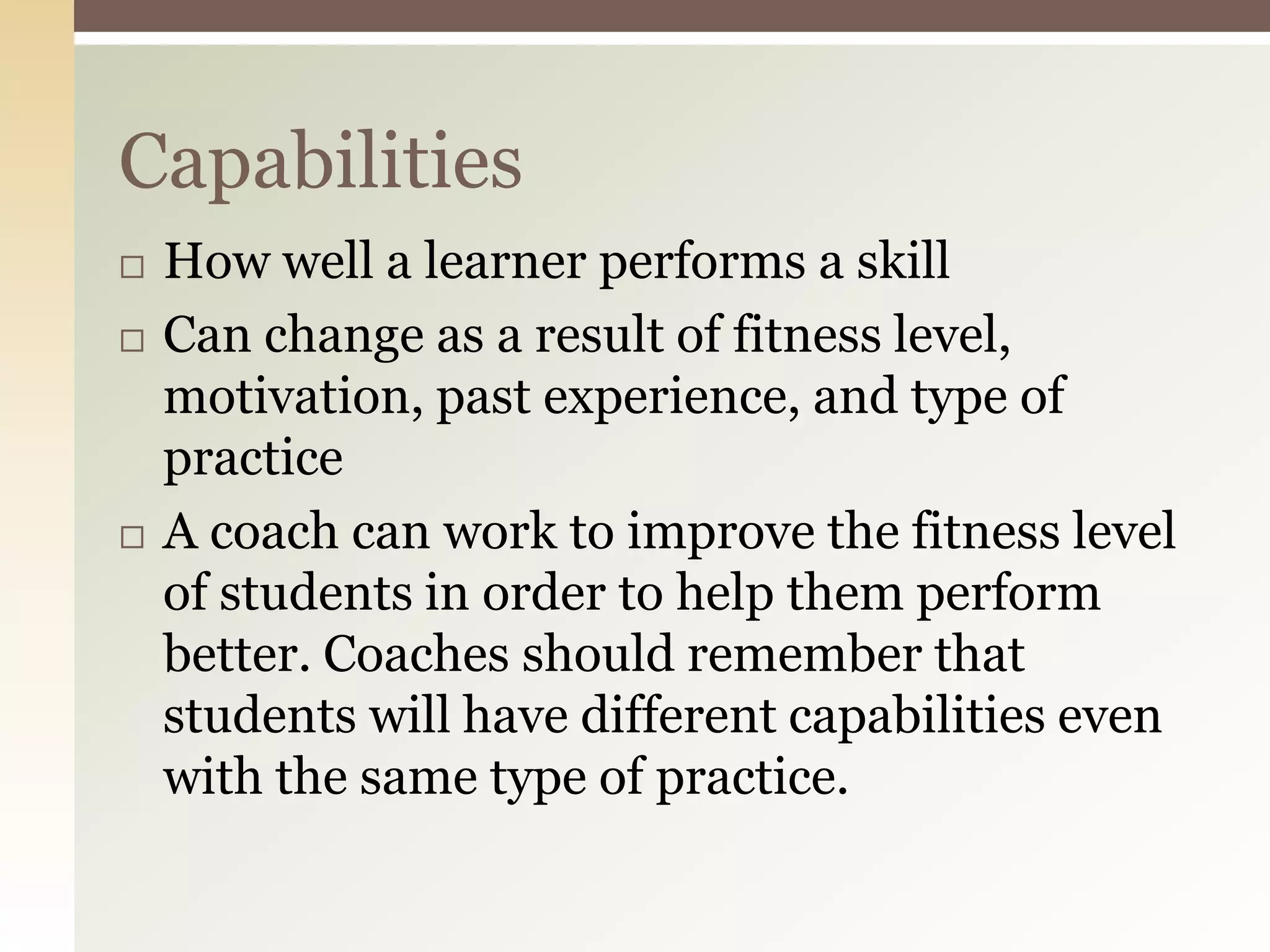 Capabilities

□ How well a learner performs a skill

□ Can change as a result of fitness level, motivation, past experience, and type of practice

□ A coach can work to improve the fitness level of students in order to help them perform better. Coaches should remember that students will have different capabilities even with the same type of practice.